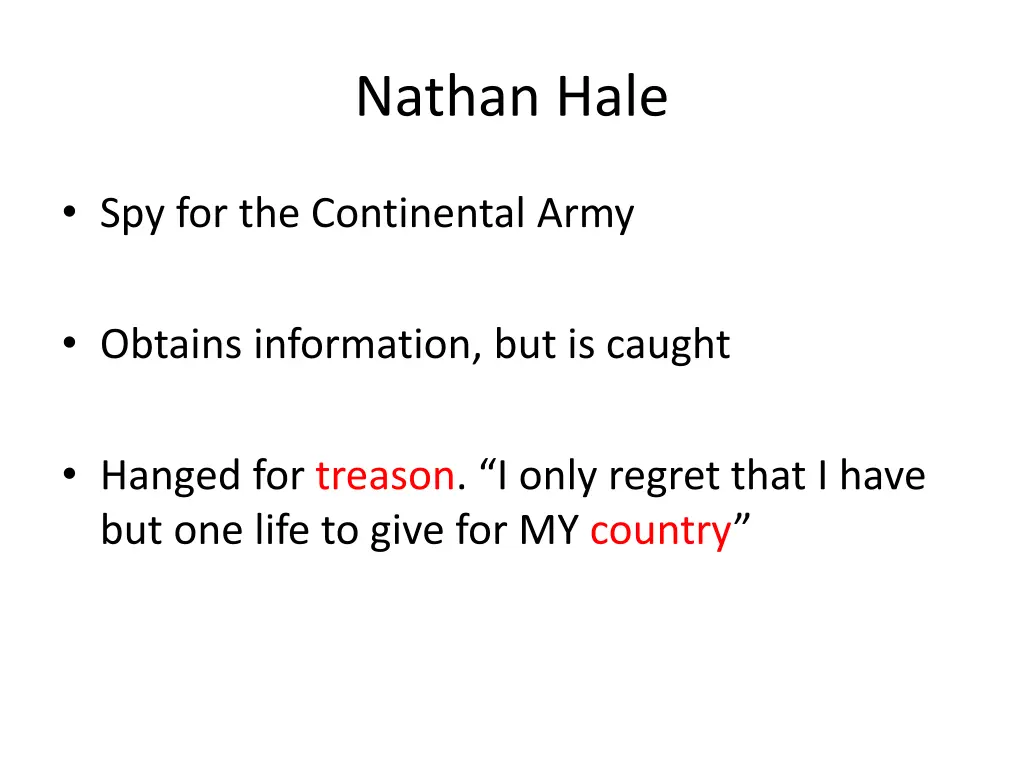 Nathan Hale

• Spy for the Continental Army

• Obtains information, but is caught

• Hanged for treason. “I only regret that I have but one life to give for MY country”